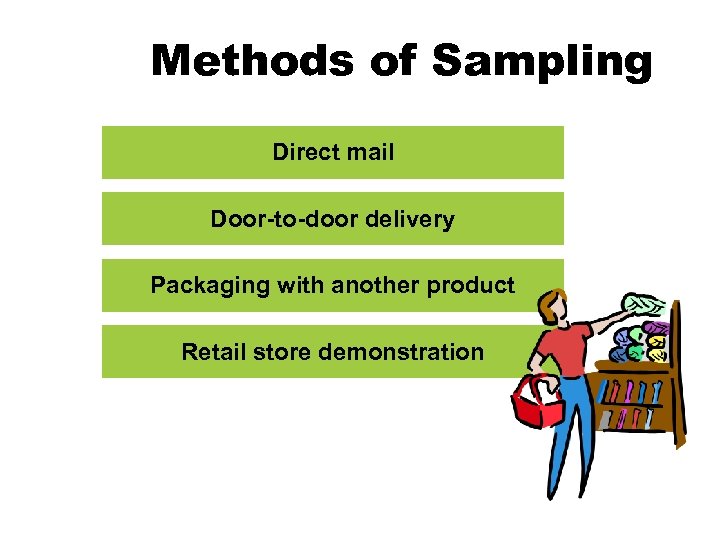 Methods of Sampling

Direct mail

Door-to-door delivery

Packaging with another product

Retail store demonstration